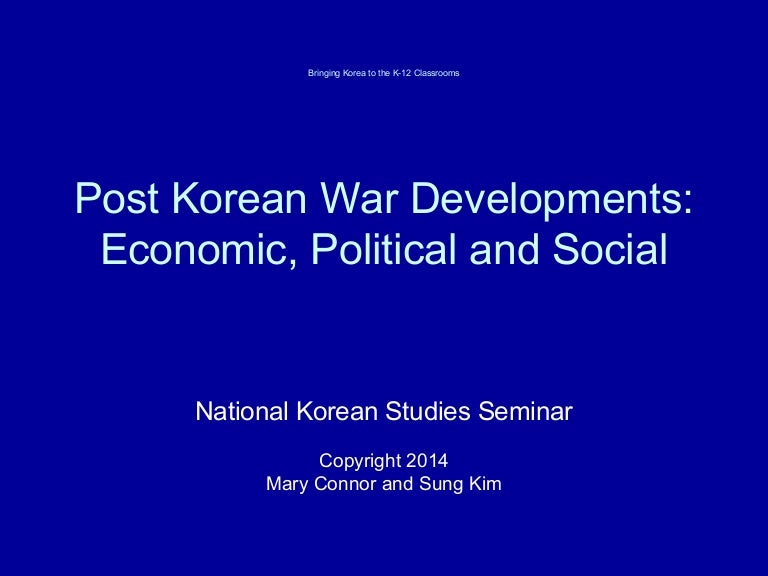 Bringing Korea to the K-12 Classrooms

Post Korean War Developments: Economic, Political and Social

National Korean Studies Seminar

Copyright 2014
Mary Connor and Sung Kim